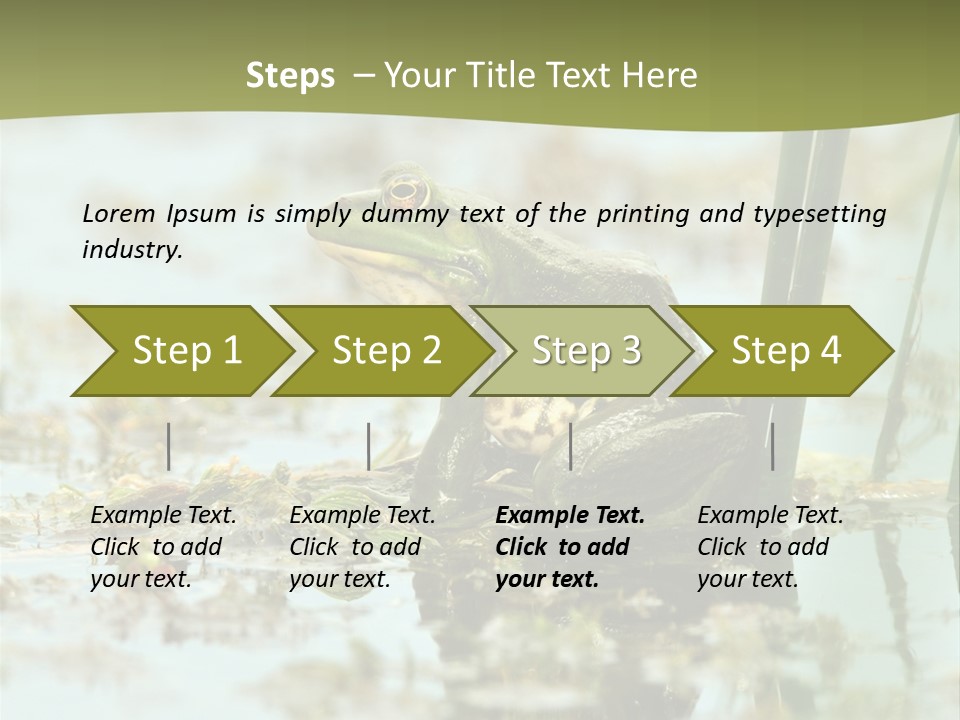 Steps – Your Title Text Here

Lorem Ipsum is simply dummy text of the printing and typesetting industry.

Step 1

Step 2

Step 3

Step 4

Example Text. Click to add your text.

Example Text. Click to add your text.

Example Text. Click to add your text.

Example Text. Click to add your text.